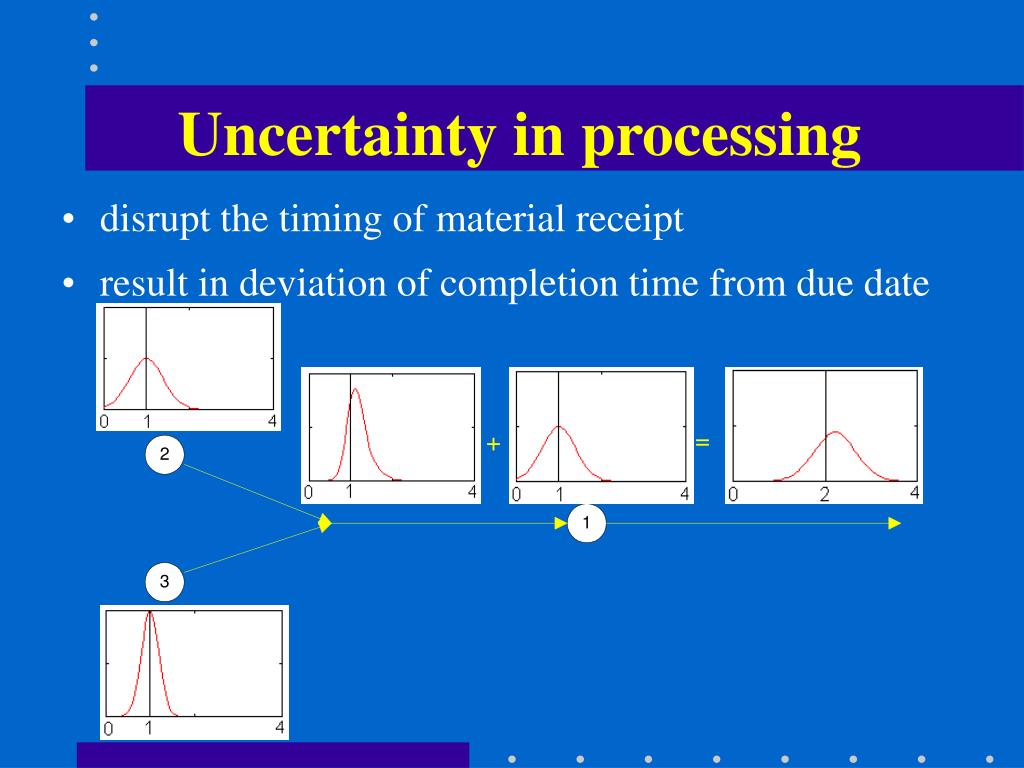 Uncertainty in processing

• disrupt the timing of material receipt

• result in deviation of completion time from due date

0 1 4

2

0 1 4

+

0 1 4

=

0 2 4

1

3

0 1 4